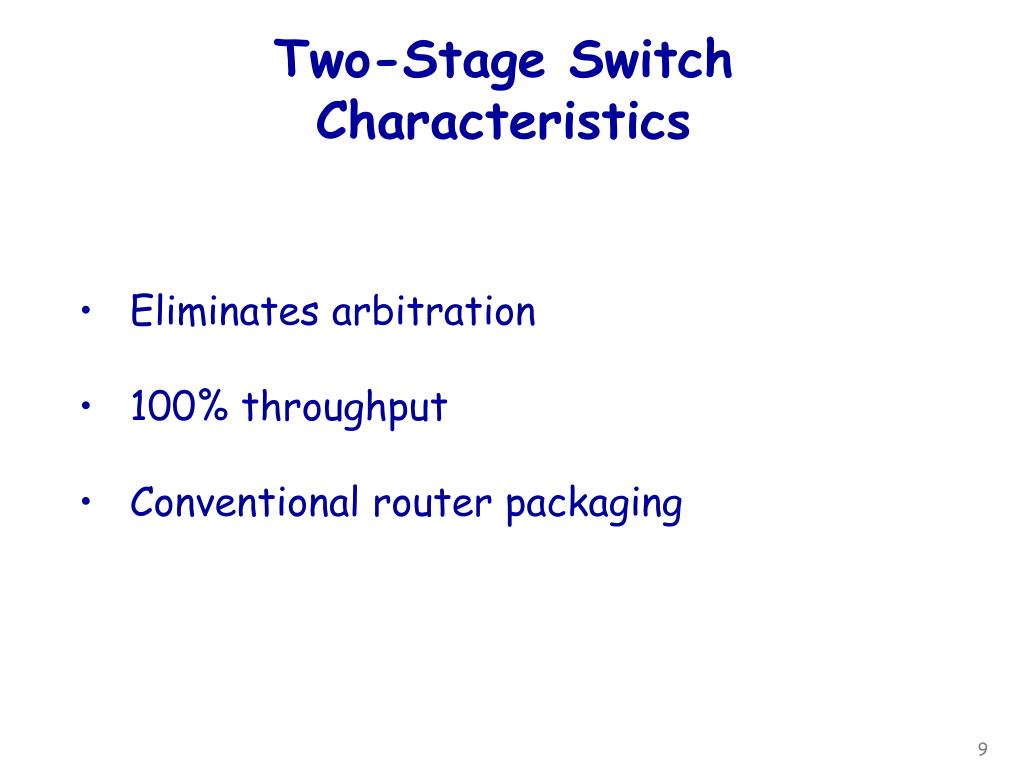 Two-Stage Switch Characteristics

• Eliminates arbitration

• 100% throughput

• Conventional router packaging

9